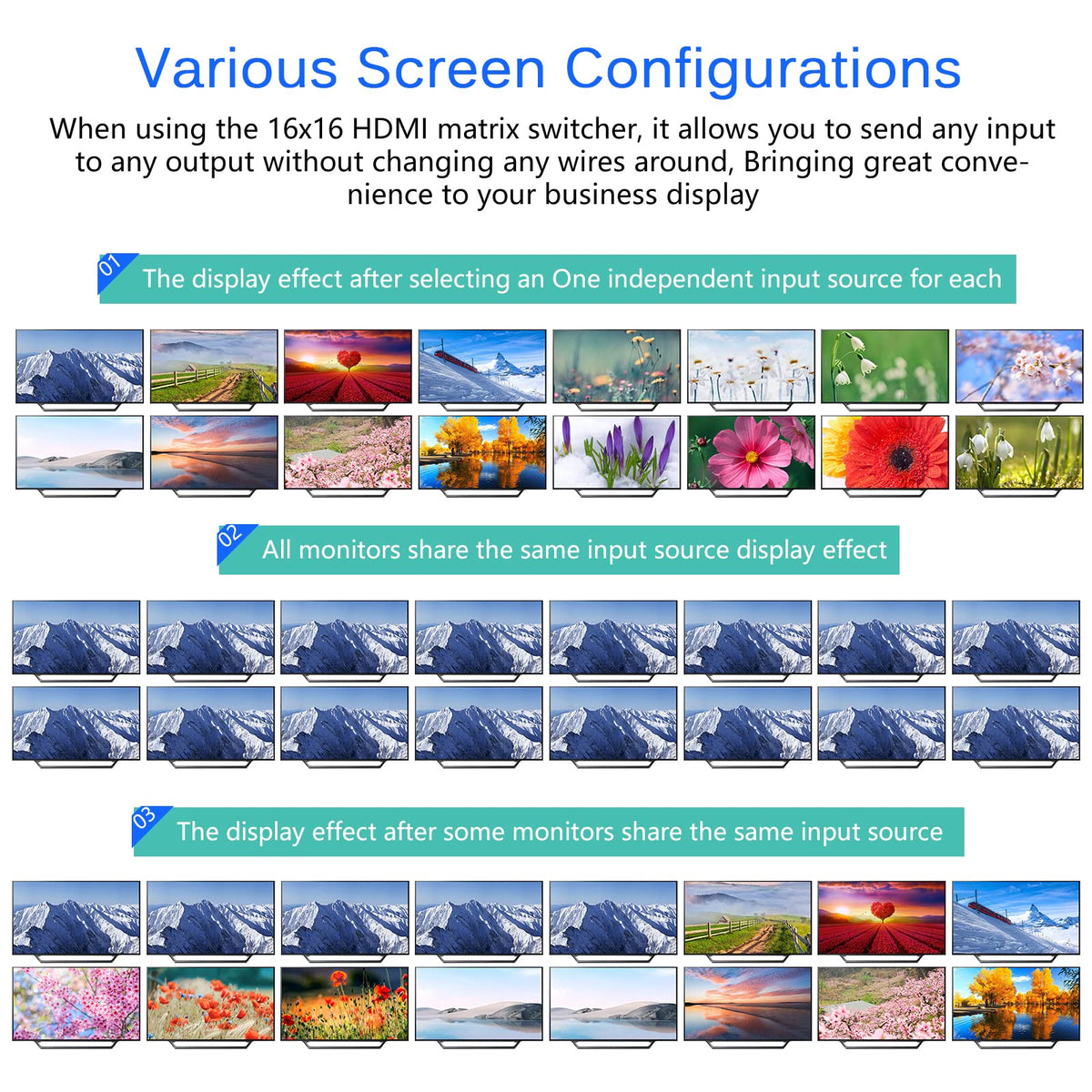 Various Screen Configurations

When using the 16x16 HDMI matrix switcher, it allows you to send any input to any output without changing any wires around, Bringing great convenience to your business display

01 The display effect after selecting an One independent input source for each

02 All monitors share the same input source display effect

03 The display effect after some monitors share the same input source